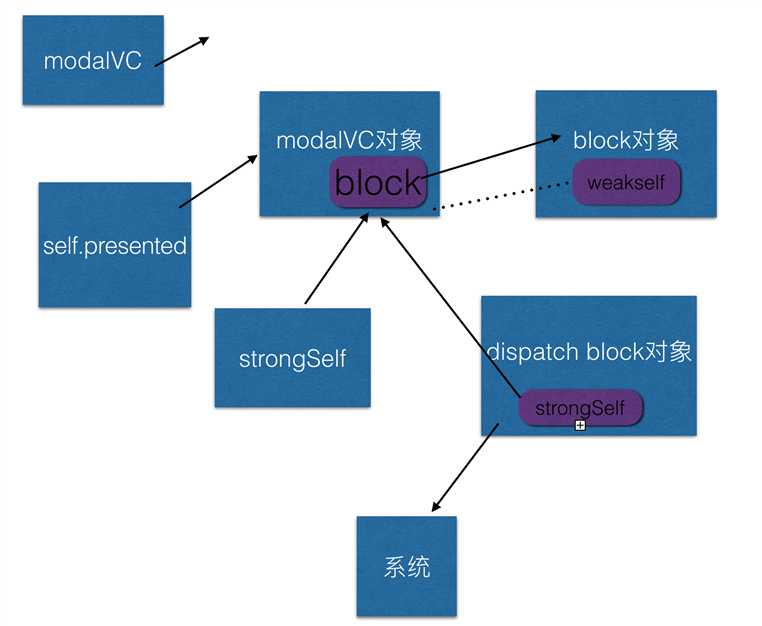 modalVC

modalVC对象

block

block对象

weakself

self.presented

strongSelf

dispatch block对象

strongSelf

系统